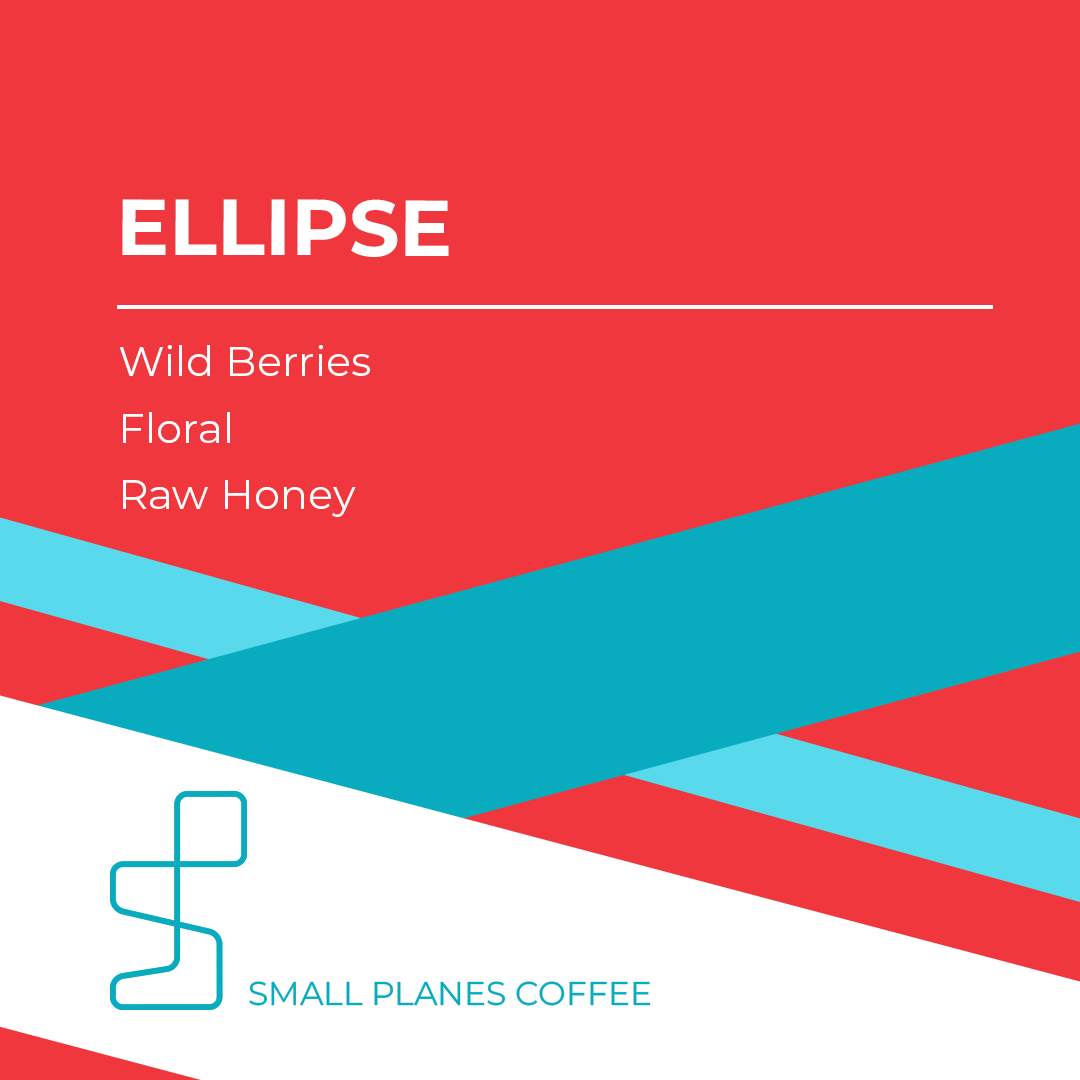 ELLIPSE

Wild Berries
Floral
Raw Honey

SMALL PLANES COFFEE